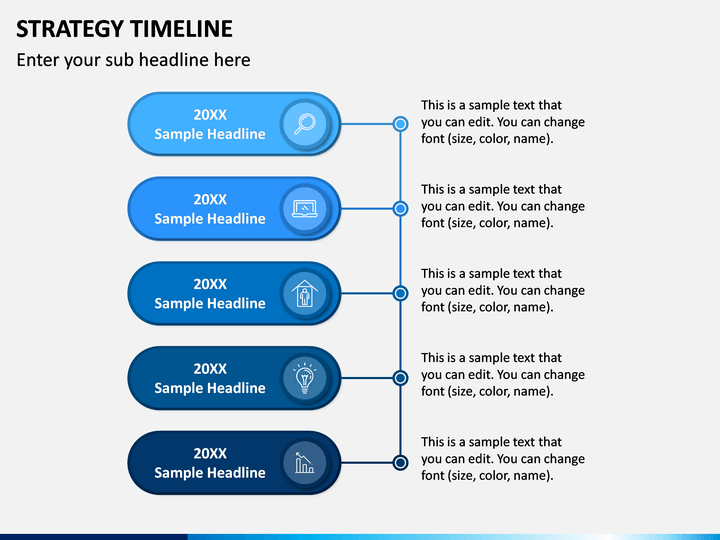 STRATEGY TIMELINE

Enter your sub headline here

20XX
Sample Headline

This is a sample text that you can edit. You can change font (size, color, name).

20XX
Sample Headline

This is a sample text that you can edit. You can change font (size, color, name).

20XX
Sample Headline

This is a sample text that you can edit. You can change font (size, color, name).

20XX
Sample Headline

This is a sample text that you can edit. You can change font (size, color, name).

20XX
Sample Headline

This is a sample text that you can edit. You can change font (size, color, name).